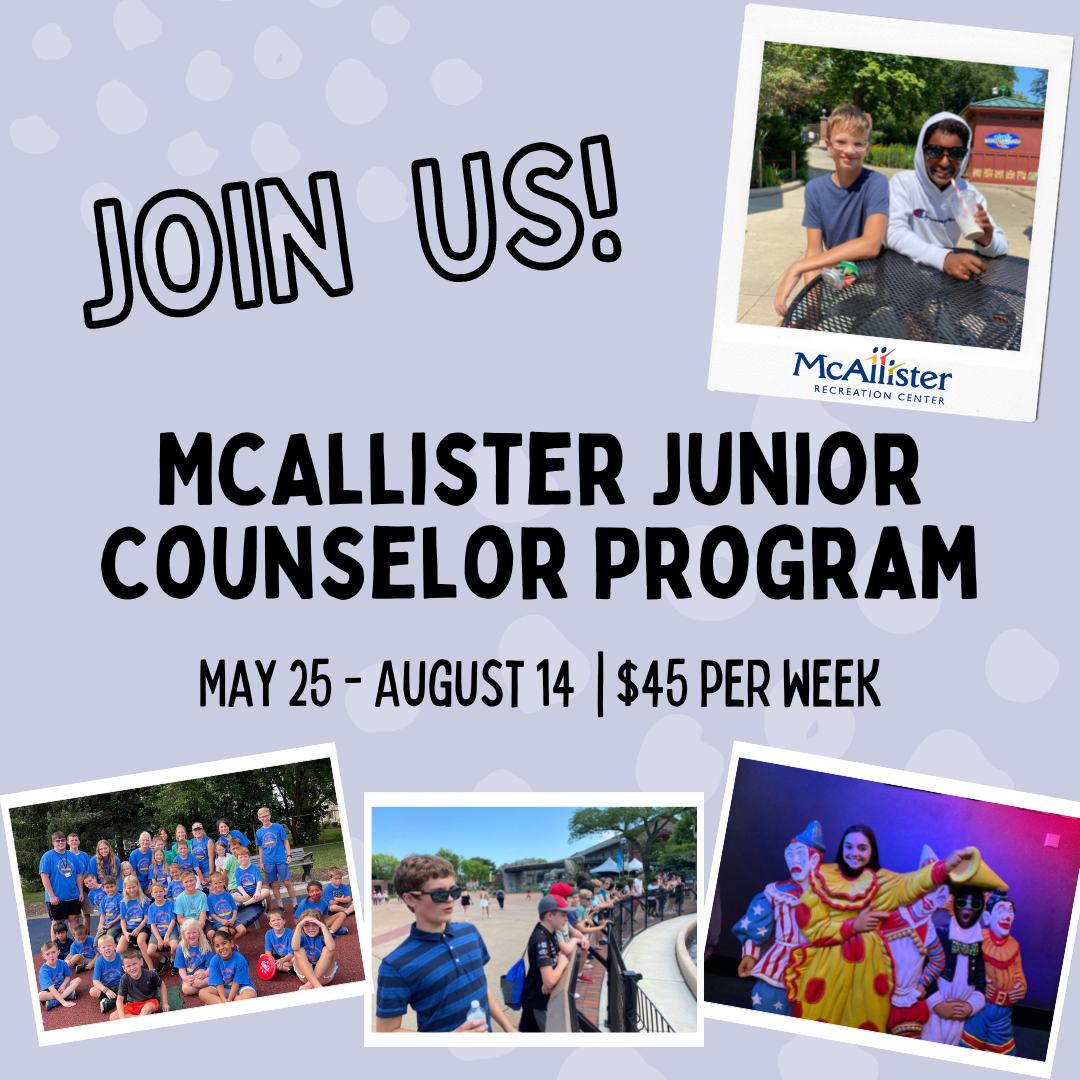 JOIN US!

McAllister
RECREATION CENTER

MCALLISTER JUNIOR COUNSELOR PROGRAM

MAY 25 - AUGUST 14 | $45 PER WEEK